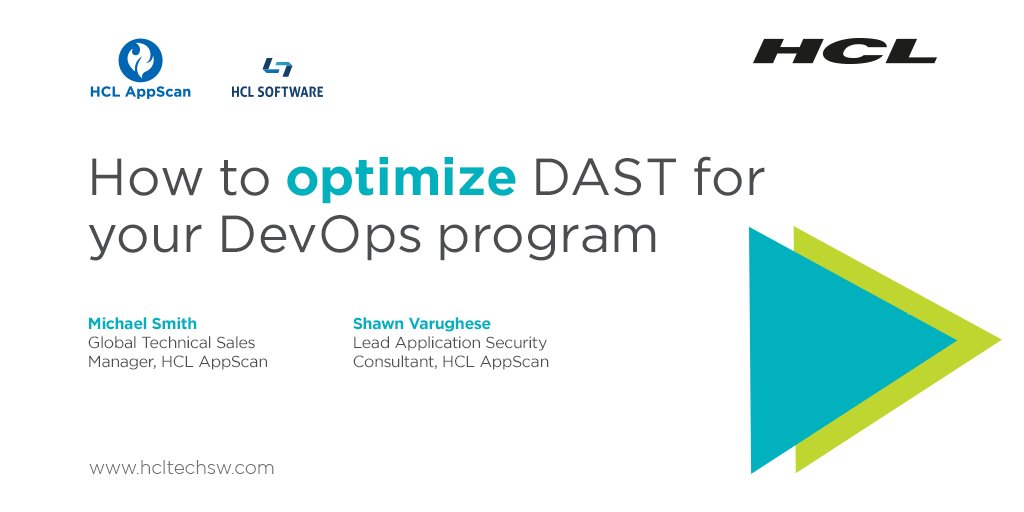 HCL AppScan

HCL SOFTWARE

HCL

How to optimize DAST for your DevOps program

Michael Smith
Global Technical Sales Manager, HCL AppScan

Shawn Varughese
Lead Application Security Consultant, HCL AppScan

www.hcltechsw.com